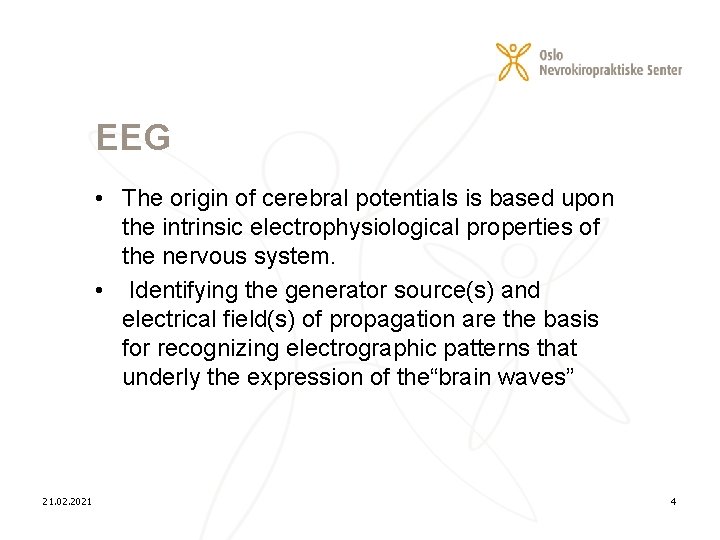 Oslo
Nevrokiropraktiske Senter

EEG

• The origin of cerebral potentials is based upon the intrinsic electrophysiological properties of the nervous system.

• Identifying the generator source(s) and electrical field(s) of propagation are the basis for recognizing electrographic patterns that underly the expression of the“brain waves”

21.02.2021

4